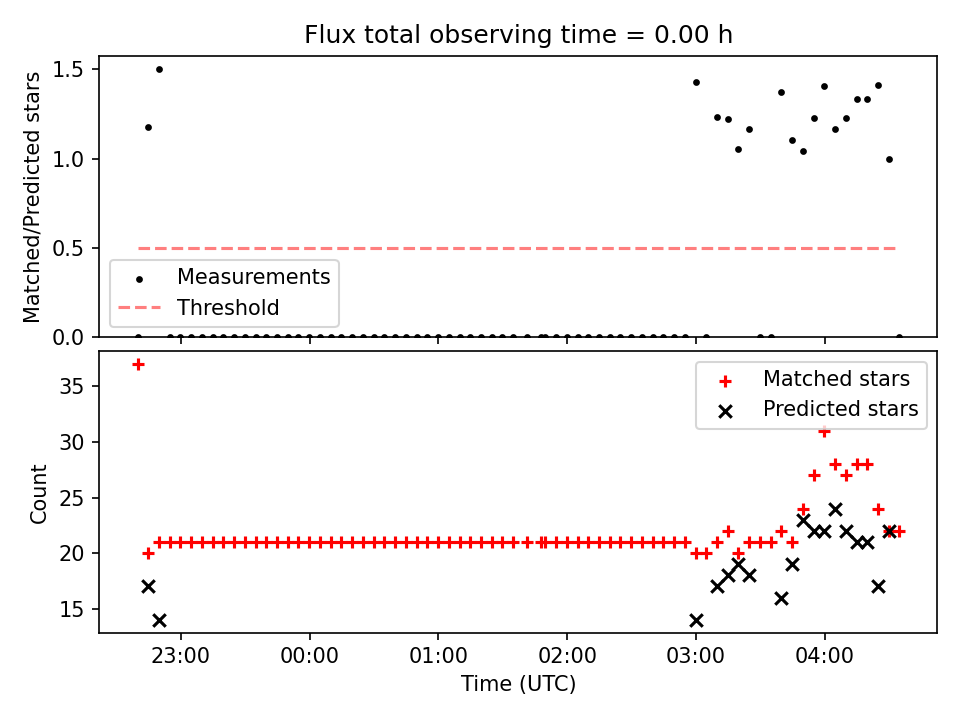 Flux total observing time = 0.00 h

Matched/Predicted stars

1.5
1.0
0.5
0.0

Measurements
Threshold

Count

35
30
25
20
15

Matched stars
Predicted stars

23:00
00:00
01:00
02:00
03:00
04:00

Time (UTC)